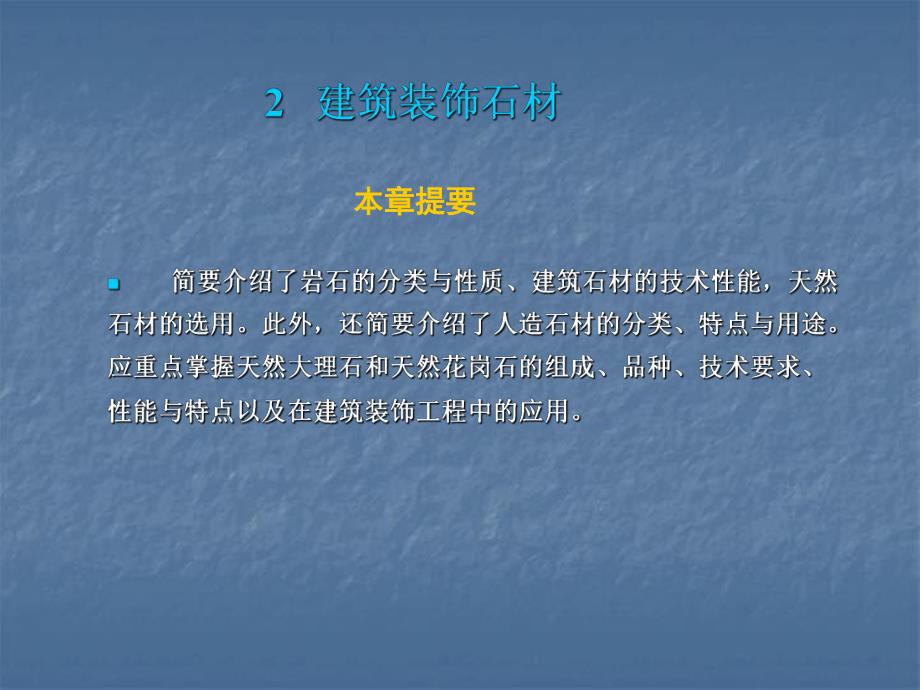 2 建筑装饰石材

本章提要

简要介绍了岩石的分类与性质、建筑石材的技术性能，天然石材的选用。此外，还简要介绍了人造石材的分类、特点与用途。应重点掌握天然大理石和天然花岗石的组成、品种、技术要求、性能与特点以及在建筑装饰工程中的应用。